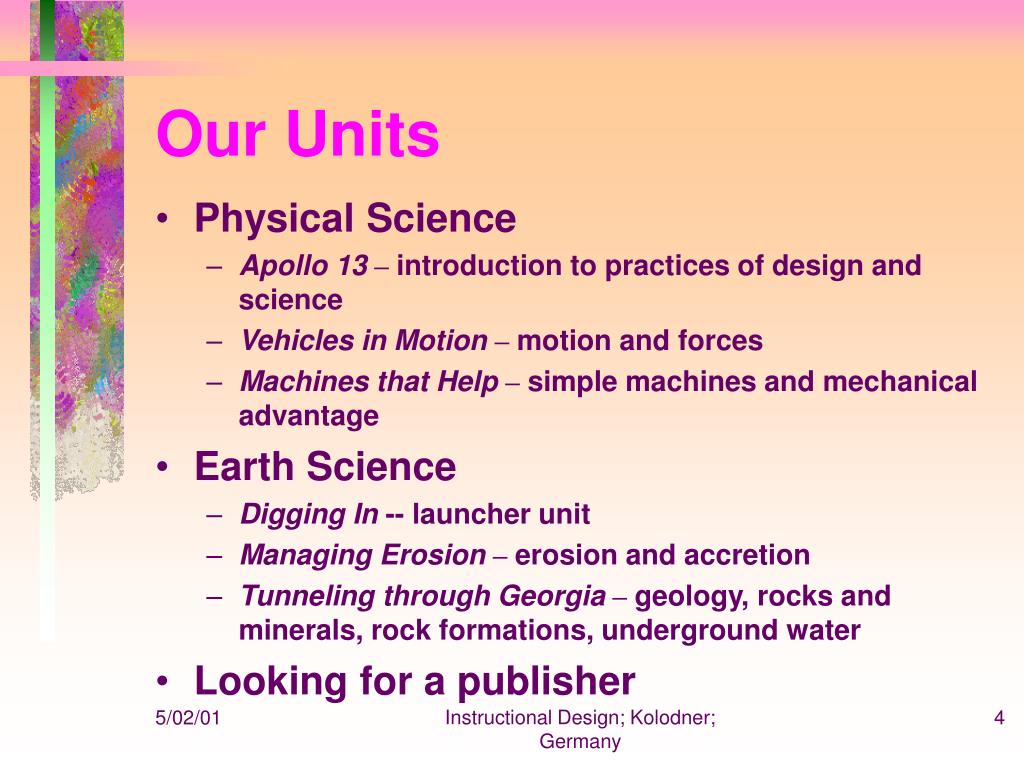 Our Units

• Physical Science
– Apollo 13 – introduction to practices of design and science
– Vehicles in Motion – motion and forces
– Machines that Help – simple machines and mechanical advantage

• Earth Science
– Digging In -- launcher unit
– Managing Erosion – erosion and accretion
– Tunneling through Georgia – geology, rocks and minerals, rock formations, underground water

• Looking for a publisher

5/02/01

Instructional Design; Kolodner; Germany

4